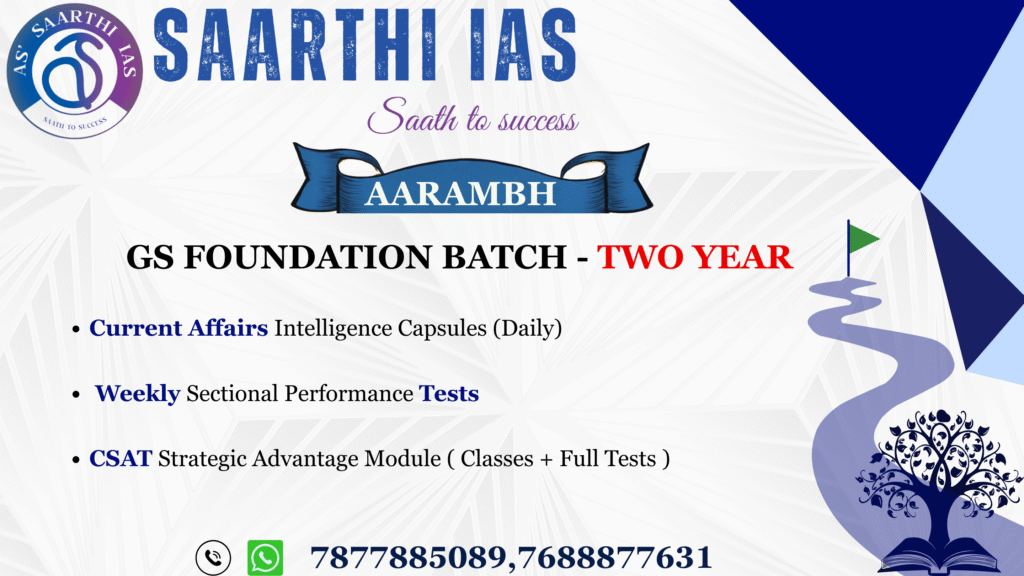 AS' SAARTHI IAS
SAATH TO SUCCESS

SAARTHI IAS

Saath to success

AARAMBH

GS FOUNDATION BATCH - TWO YEAR

• Current Affairs Intelligence Capsules (Daily)

• Weekly Sectional Performance Tests

• CSAT Strategic Advantage Module ( Classes + Full Tests )

7877885089,7688877631